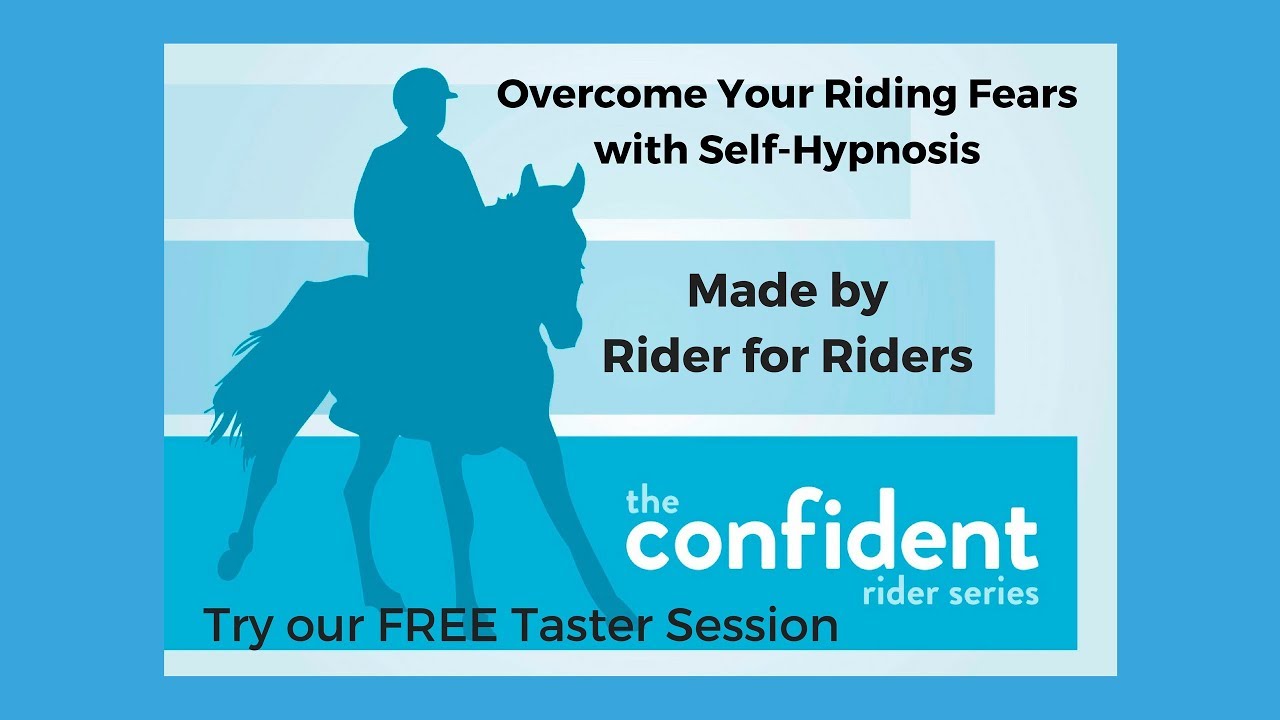 Overcome Your Riding Fears with Self-Hypnosis

Made by Rider for Riders

the confident rider series

Try our FREE Taster Session